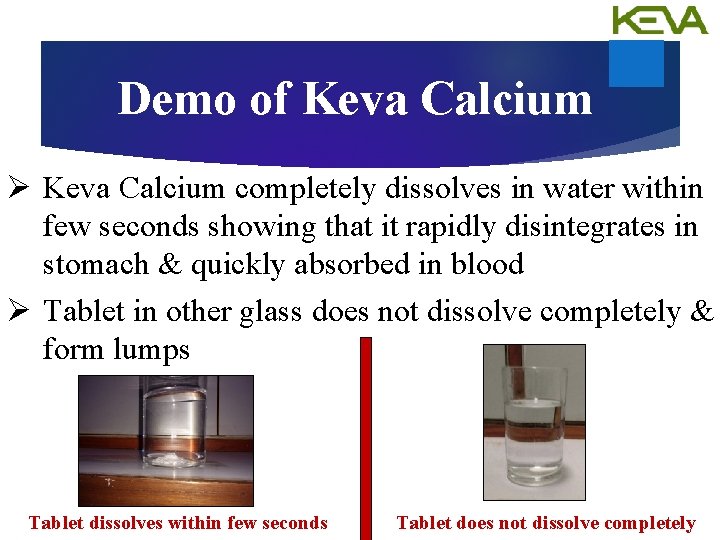 KEVA

Demo of Keva Calcium

➢ Keva Calcium completely dissolves in water within few seconds showing that it rapidly disintegrates in stomach & quickly absorbed in blood

➢ Tablet in other glass does not dissolve completely & form lumps

Tablet dissolves within few seconds

Tablet does not dissolve completely